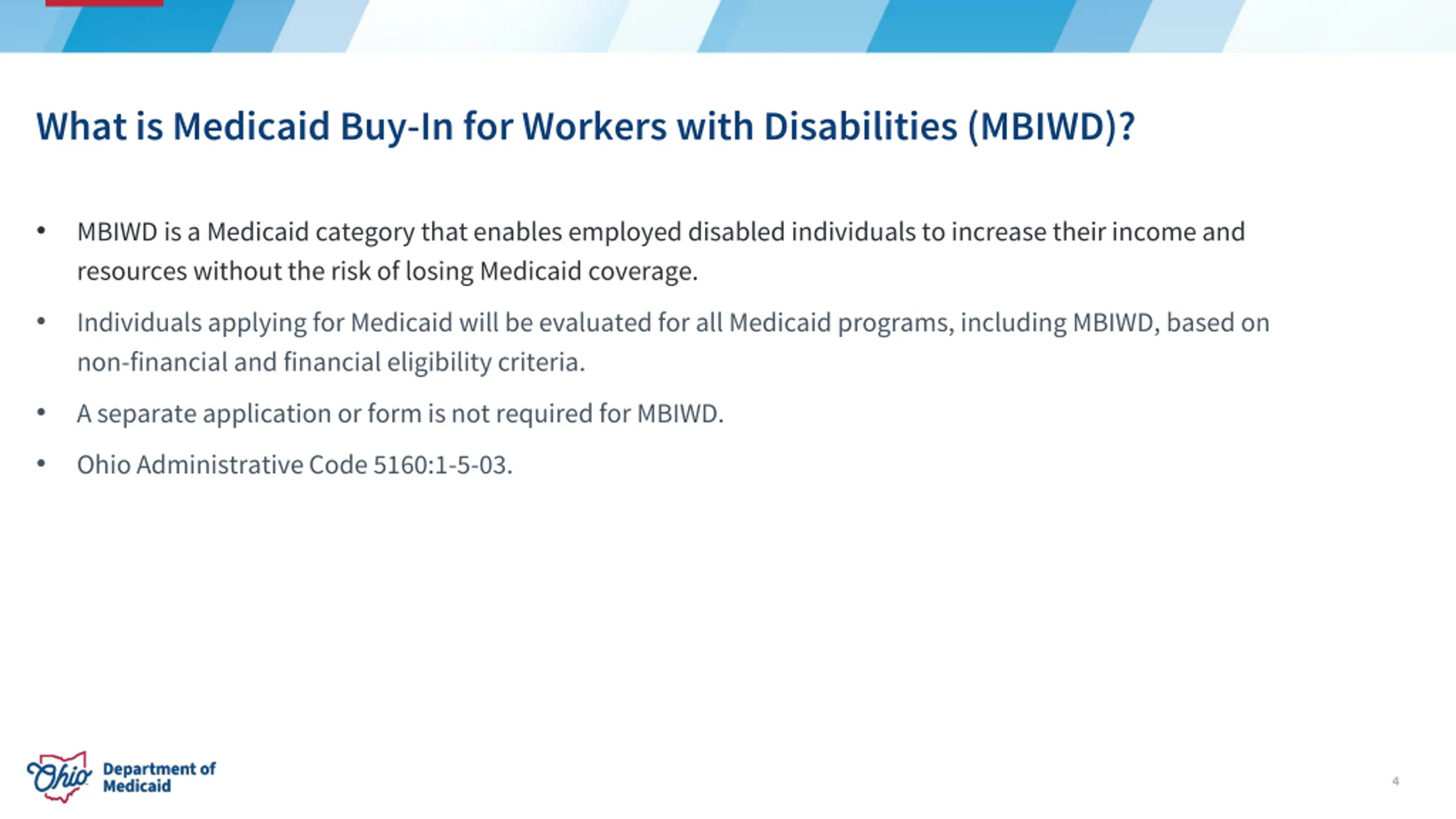 What is Medicaid Buy-In for Workers with Disabilities (MBIWD)?

• MBIWD is a Medicaid category that enables employed disabled individuals to increase their income and resources without the risk of losing Medicaid coverage.

• Individuals applying for Medicaid will be evaluated for all Medicaid programs, including MBIWD, based on non-financial and financial eligibility criteria.

• A separate application or form is not required for MBIWD.

• Ohio Administrative Code 5160:1-5-03.

Ohio Department of Medicaid

4